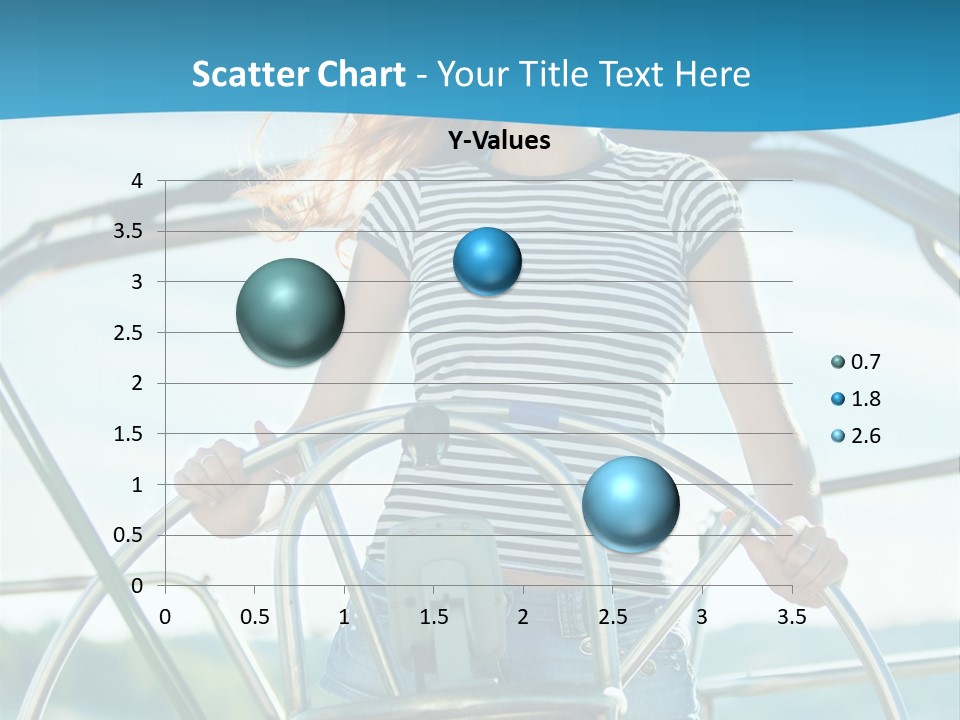 Scatter Chart - Your Title Text Here

Y-Values

4
3.5
3
2.5
2
1.5
1
0.5
0

0 0.5 1 1.5 2 2.5 3 3.5

0.7
1.8
2.6